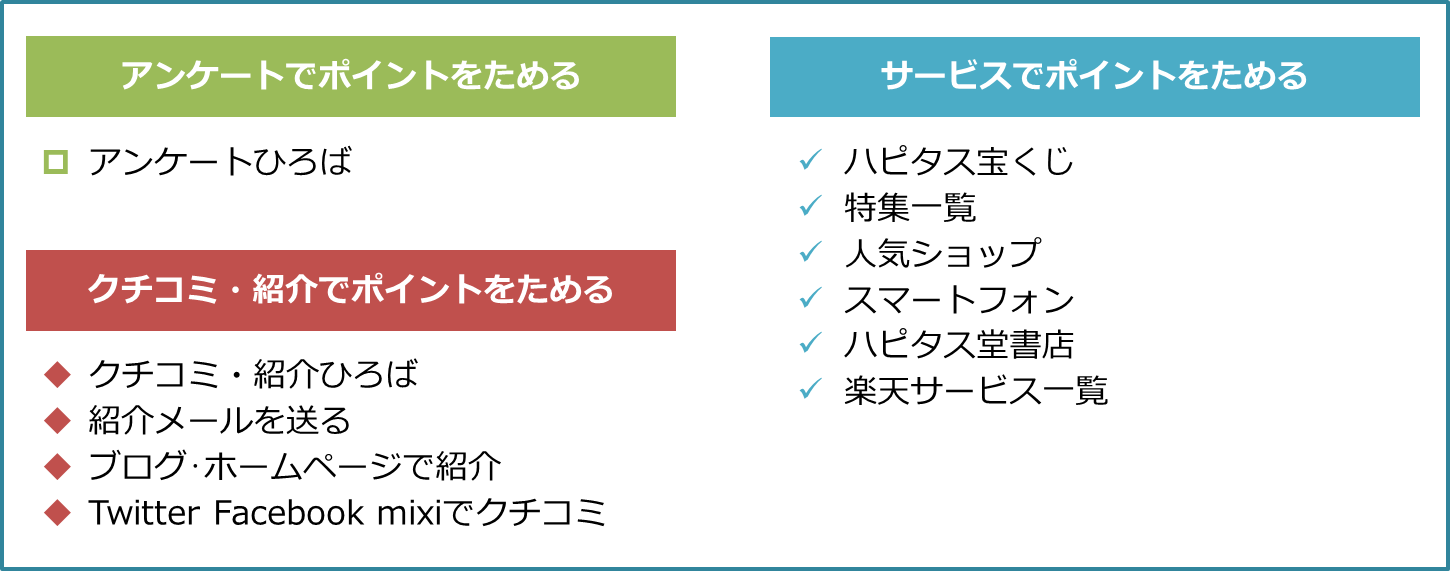 アンケートでポイントをためる

アンケートひろば

クチコミ・紹介でポイントをためる

クチコミ・紹介ひろば
紹介メールを送る
ブログ·ホームページで紹介
Twitter Facebook mixiでクチコミ

サービスでポイントをためる

ハピタス宝くじ
特集一覧
人気ショップ
スマートフォン
ハピタス堂書店
楽天サービス一覧